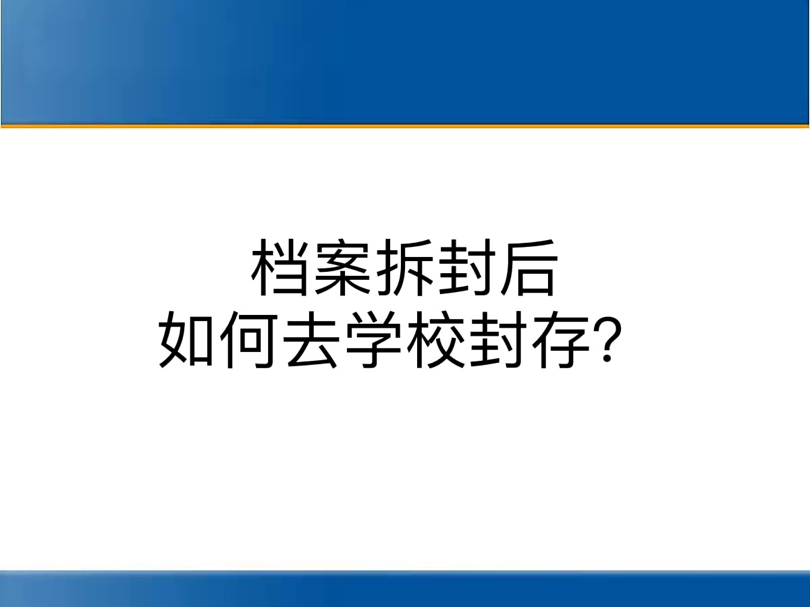 档案拆封后
如何去学校封存？